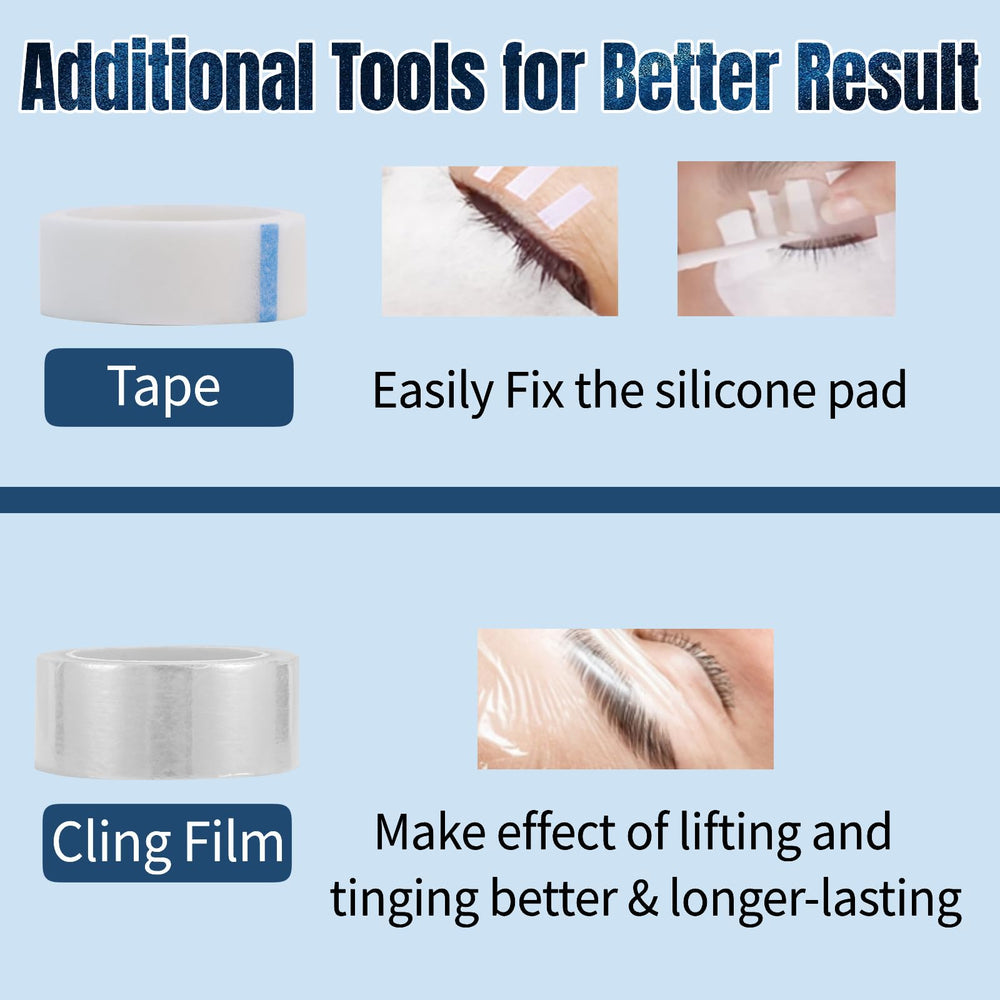 Additional Tools for Better Result

Tape

Easily Fix the silicone pad

Cling Film

Make effect of lifting and tinging better & longer-lasting